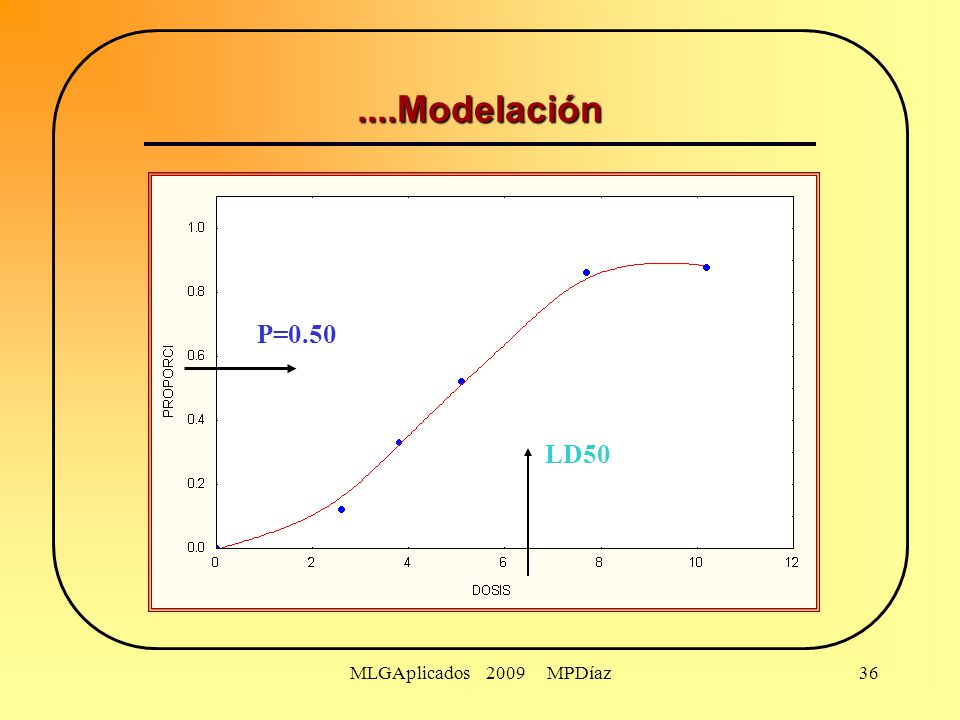 ....Modelación

1.0
0.8
0.6
0.4
0.2
0.0

PROPORCI

P=0.50

LD50

0 2 4 6 8 10 12

DOSIS

MLGAplicados 2009 MPDíaz

36